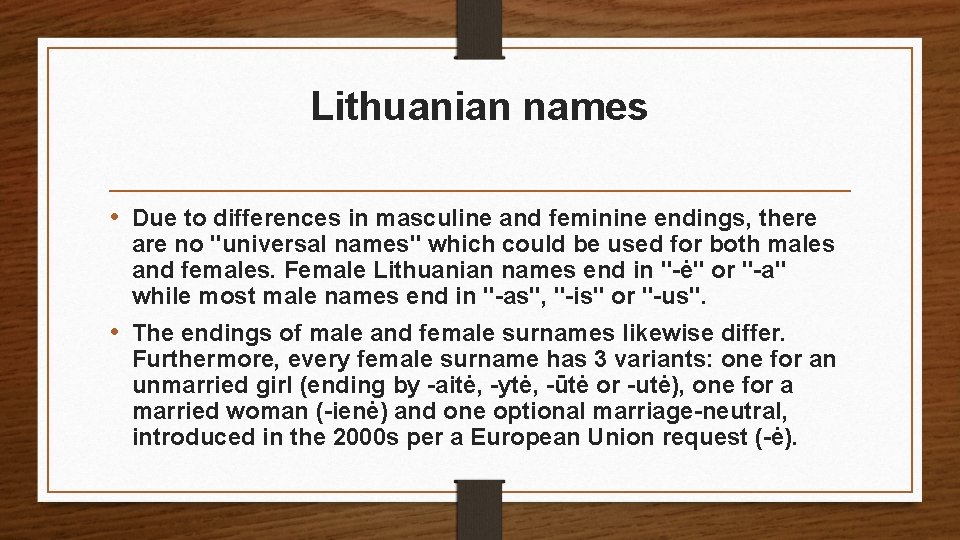 Lithuanian names

• Due to differences in masculine and feminine endings, there are no "universal names" which could be used for both males and females. Female Lithuanian names end in "-ė" or "-a" while most male names end in "-as", "-is" or "-us".

• The endings of male and female surnames likewise differ. Furthermore, every female surname has 3 variants: one for an unmarried girl (ending by -aitė, -ytė, -ūtė or -utė), one for a married woman (-ienė) and one optional marriage-neutral, introduced in the 2000s per a European Union request (-ė).